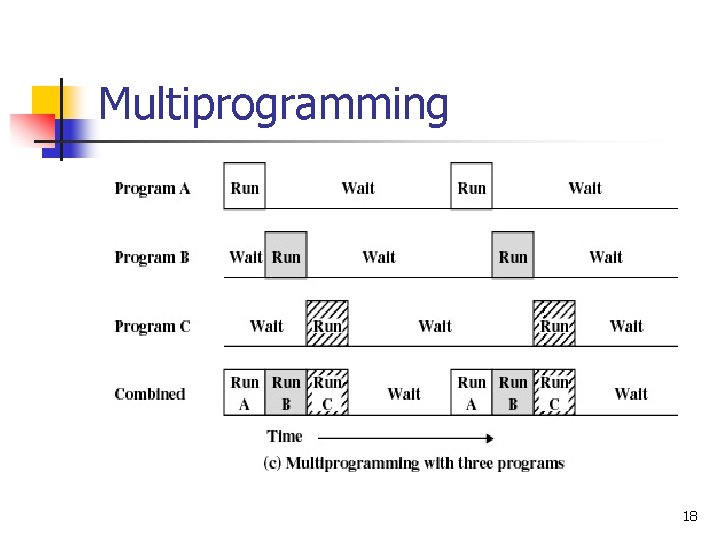 Multiprogramming

Program A Run Wait Run Wait

Program B Wait Run Wait Run Wait

Program C Wait Run Wait Run Wait

Combined Run A Run B Run C Wait Run A Run B Run C Wait

Time

(c) Multiprogramming with three programs

18